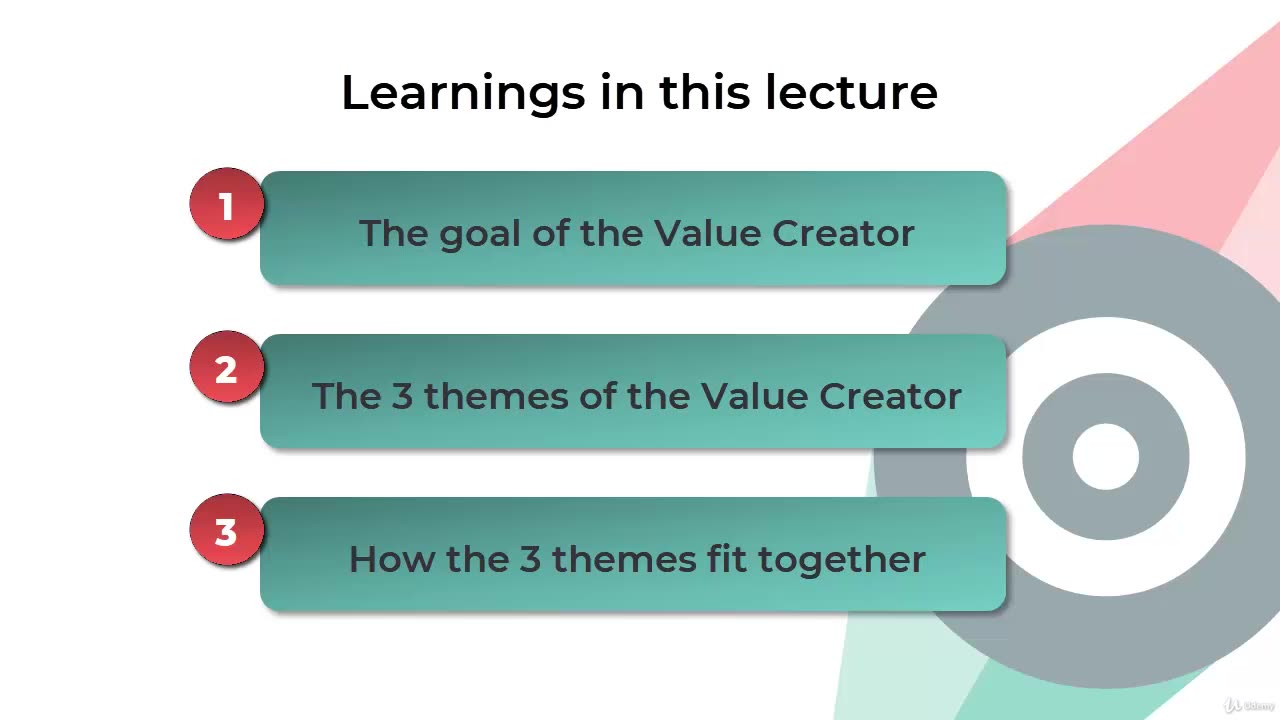 Learnings in this lecture

1 The goal of the Value Creator

2 The 3 themes of the Value Creator

3 How the 3 themes fit together

Udemy